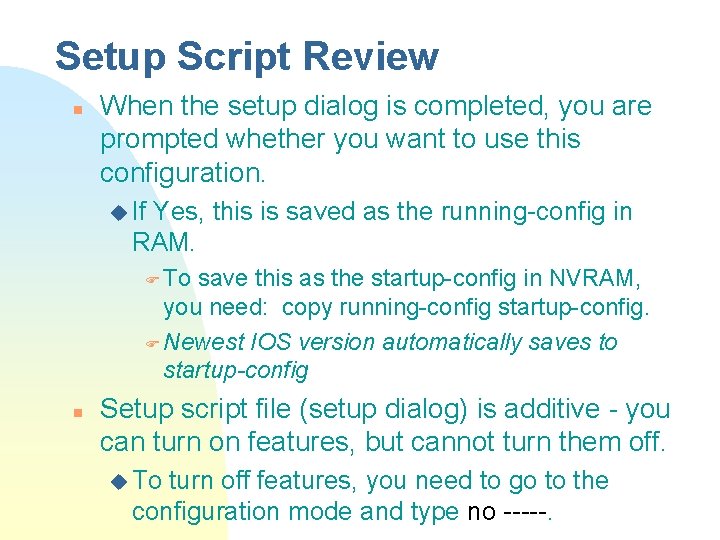 Setup Script Review

When the setup dialog is completed, you are prompted whether you want to use this configuration.

If Yes, this is saved as the running-config in RAM.

To save this as the startup-config in NVRAM, you need: copy running-config startup-config.

Newest IOS version automatically saves to startup-config

Setup script file (setup dialog) is additive - you can turn on features, but cannot turn them off.

To turn off features, you need to go to the configuration mode and type no -----.